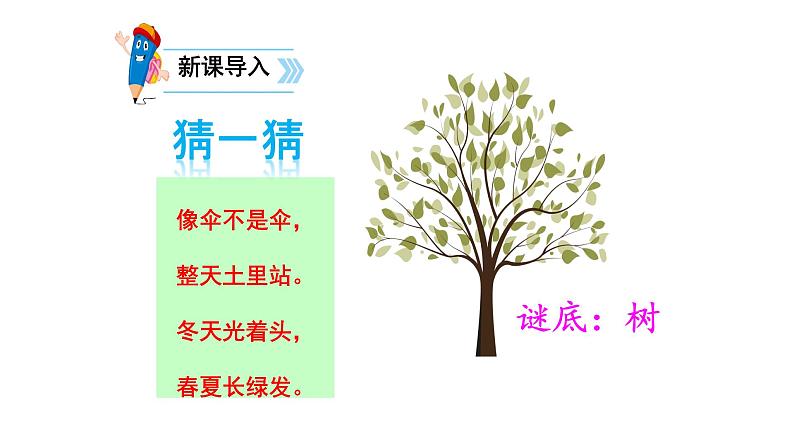 新课导入

猜一猜

像伞不是伞，

整天土里站。

冬天光着头，

春夏长绿发。

谜底：树